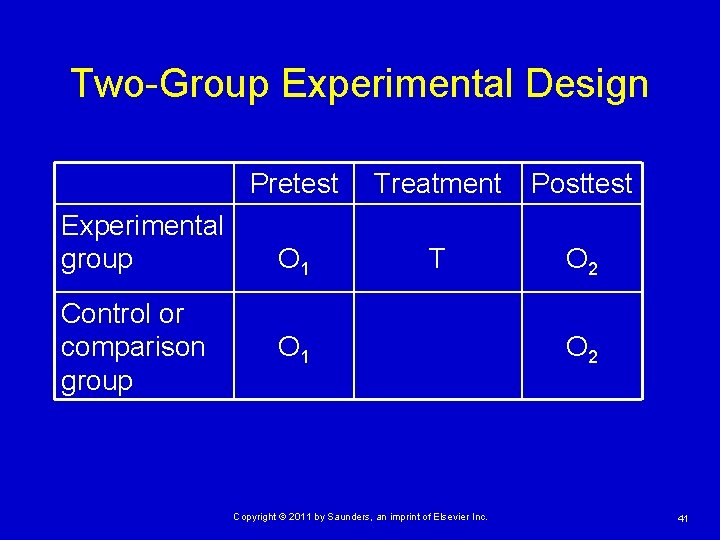 Two-Group Experimental Design

| | Pretest | Treatment | Posttest |
|---|---|---|---|
| Experimental group | $O_1$ | T | $O_2$ |
| Control or comparison group | $O_1$ | | $O_2$ |

Copyright © 2011 by Saunders, an imprint of Elsevier Inc.

41